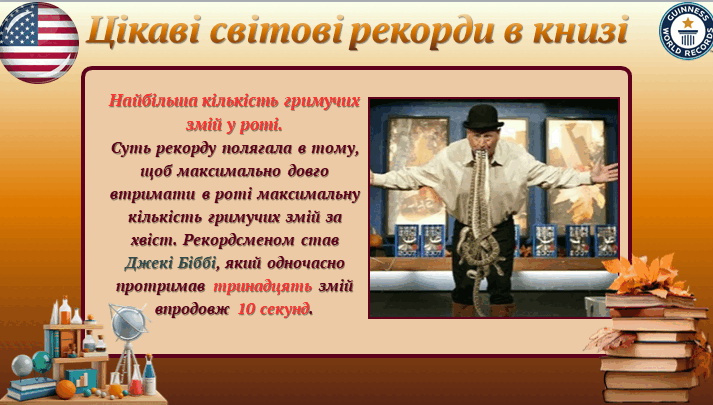 Цікаві світові рекорди в книзі

GUINNESS WORLD RECORDS

Найбільша кількість гримучих змій у роті.
Суть рекорду полягала в тому, щоб максимально довго втримати в роті максимальну кількість гримучих змій за хвіст. Рекордсменом став Джекі Біббі, який одночасно протримав тринадцять змій впродовж 10 секунд.